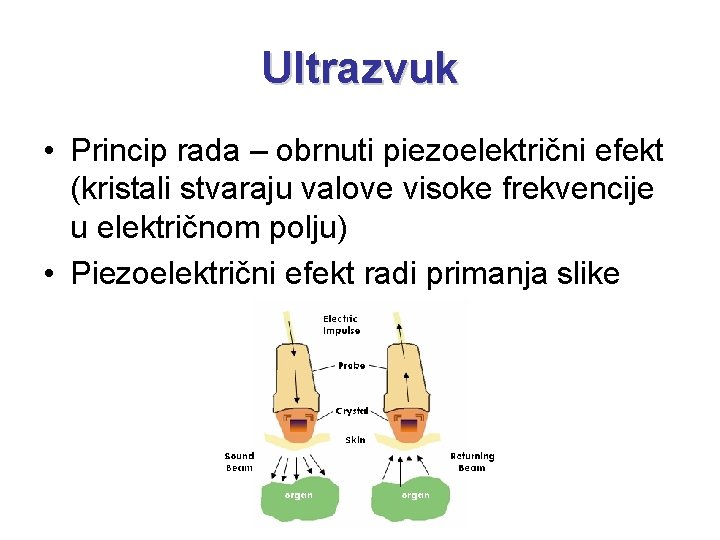 Ultrazvuk

• Princip rada – obrnuti piezoelektrični efekt (kristali stvaraju valove visoke frekvencije u električnom polju)

• Piezoelektrični efekt radi primanja slike

Electric Impulse

Probe

Crystal

Skin

Sound Beam

Returning Beam

organ

organ